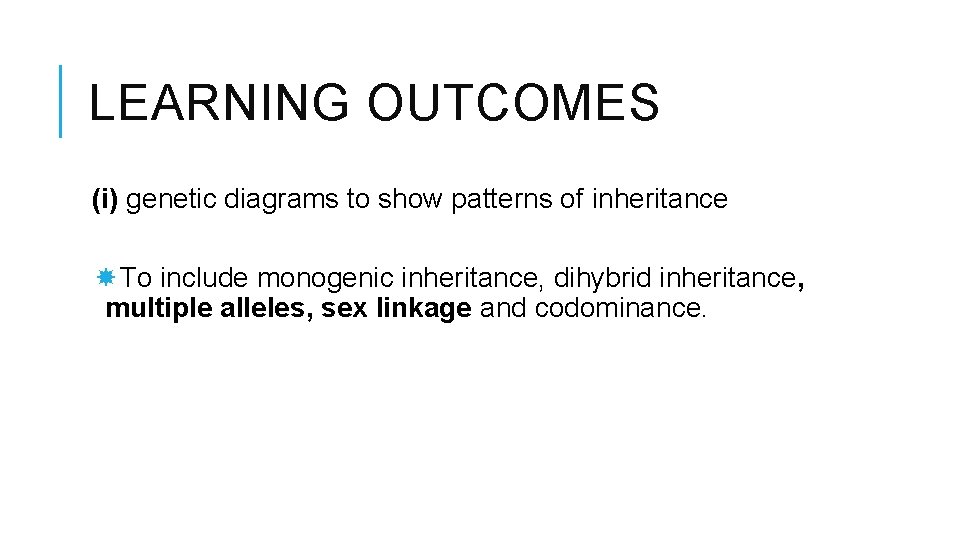 LEARNING OUTCOMES

(i) genetic diagrams to show patterns of inheritance

To include monogenic inheritance, dihybrid inheritance, multiple alleles, sex linkage and codominance.